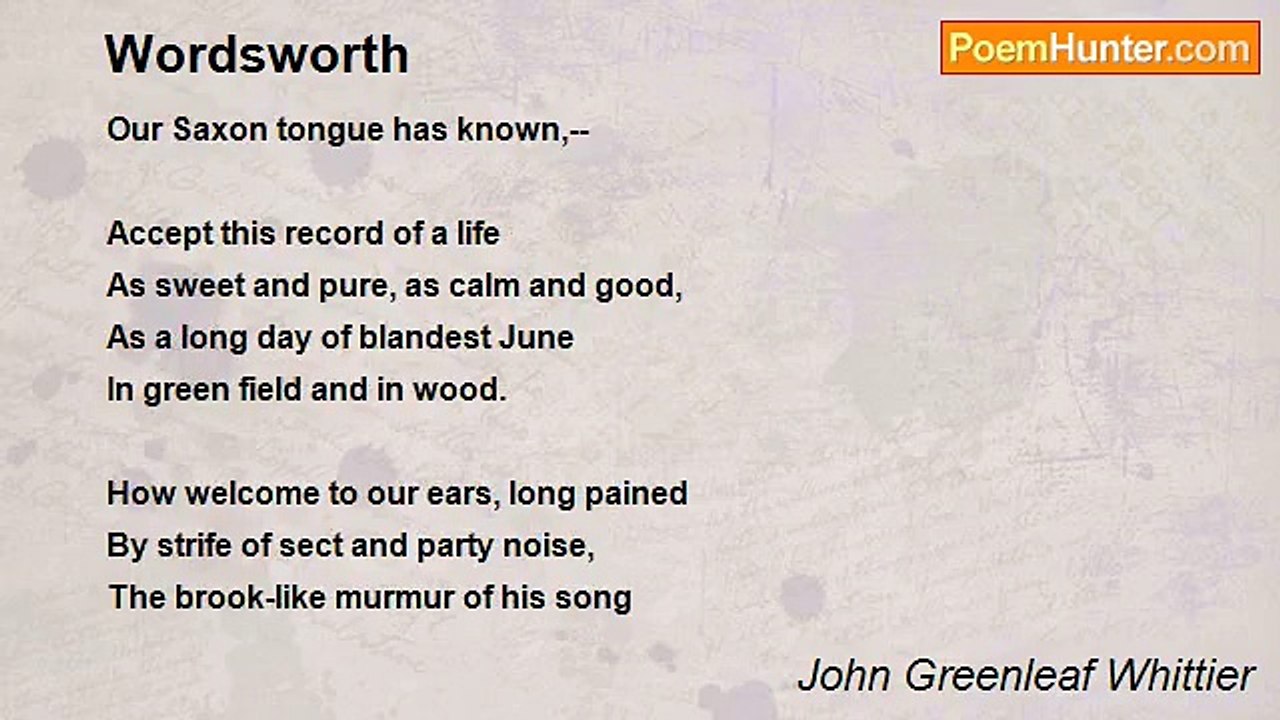 Wordsworth

PoemHunter.com

Our Saxon tongue has known,--

Accept this record of a life
As sweet and pure, as calm and good,
As a long day of blandest June
In green field and in wood.

How welcome to our ears, long pained
By strife of sect and party noise,
The brook-like murmur of his song

John Greenleaf Whittier